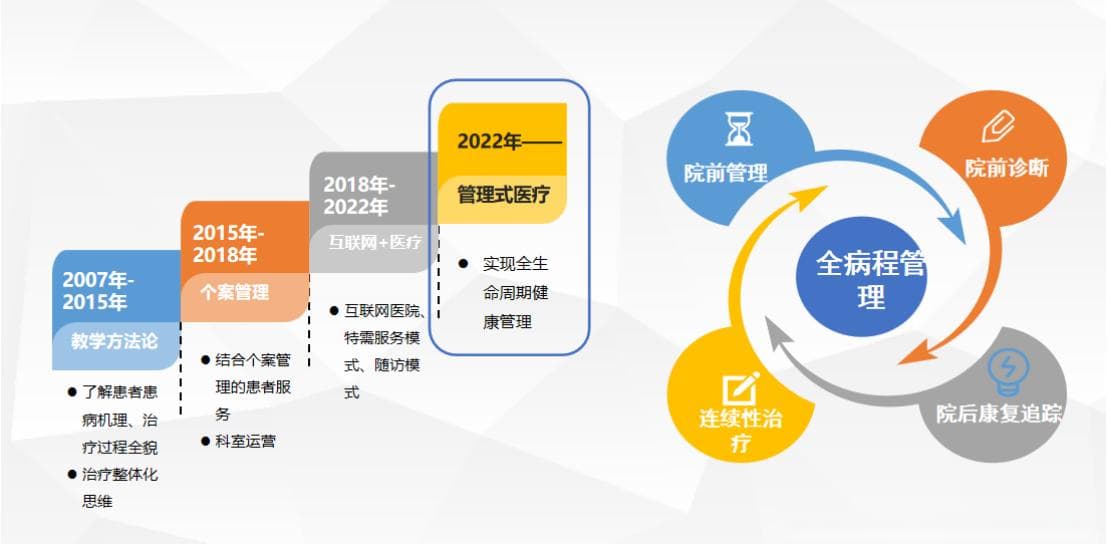 2007年-2015年

教学方法论

● 了解患者患病机理、治疗过程全貌

● 治疗整体化思维

2015年-2018年

个案管理

● 结合个案管理的患者服务

● 科室运营

2018年-2022年

互联网+医疗

● 互联网医院、特需服务模式、随访模式

2022年——

管理式医疗

● 实现全生命周期健康管理

院前管理

院前诊断

全病程管理

连续性治疗

院后康复追踪